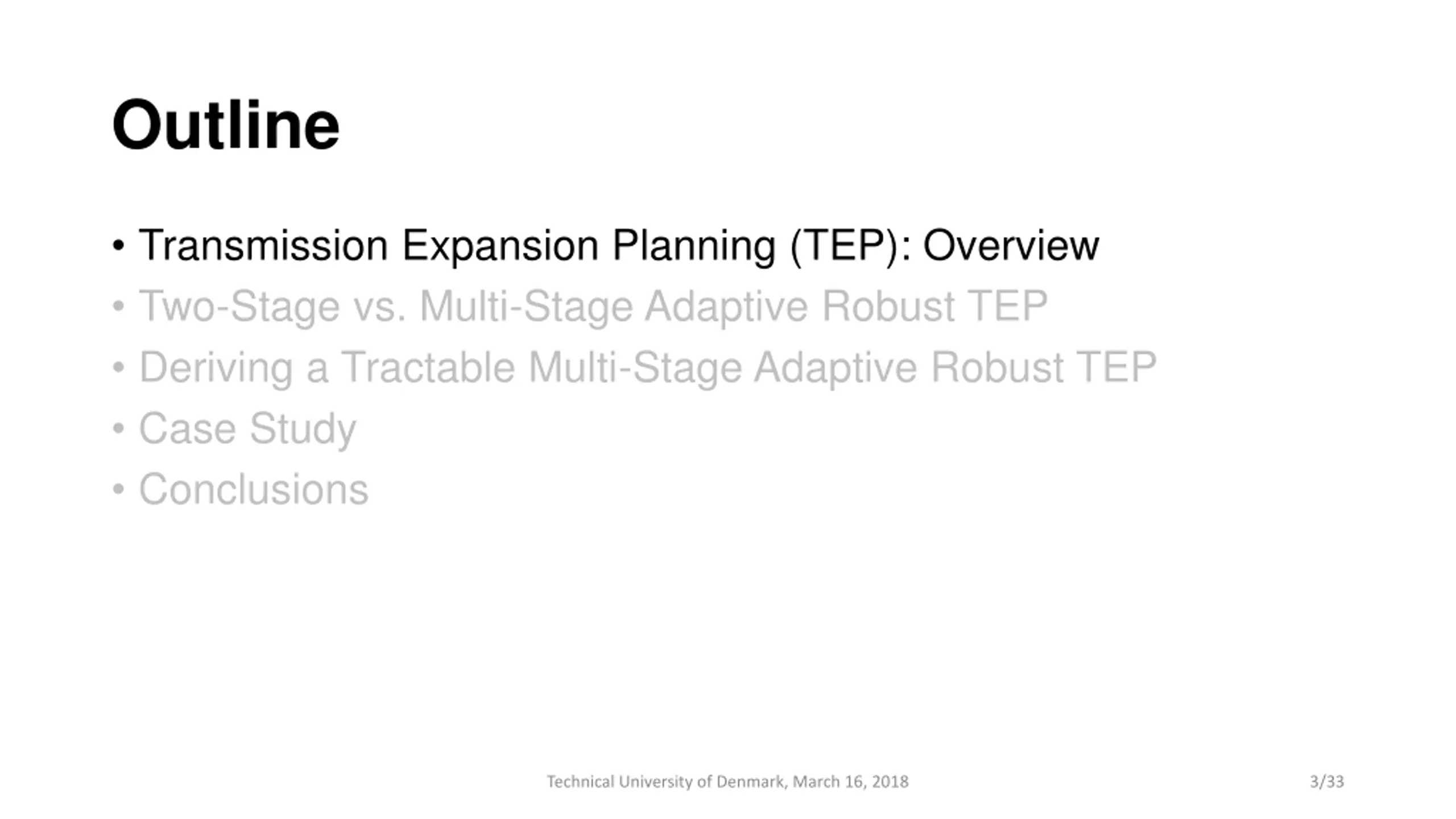 Outline

• Transmission Expansion Planning (TEP): Overview
• Two-Stage vs. Multi-Stage Adaptive Robust TEP
• Deriving a Tractable Multi-Stage Adaptive Robust TEP
• Case Study
• Conclusions

Technical University of Denmark, March 16, 2018

3/33